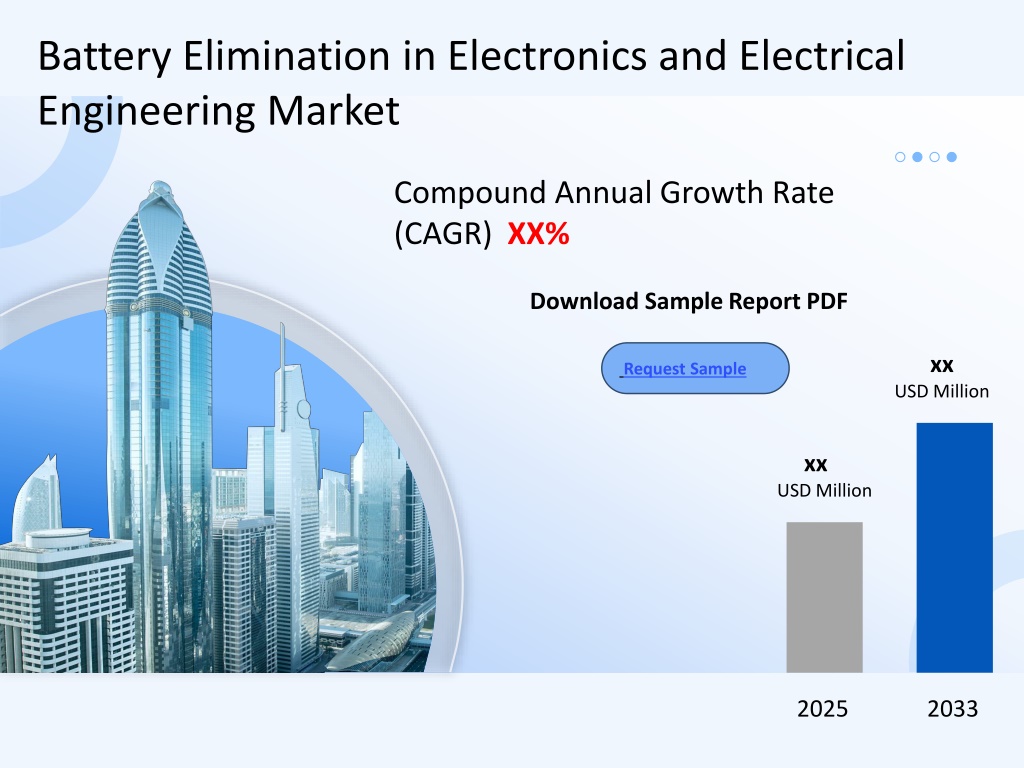 Battery Elimination in Electronics and Electrical Engineering Market

Compound Annual Growth Rate (CAGR) XX%

Download Sample Report PDF

Request Sample

xx
USD Million

xx
USD Million

2025

2033